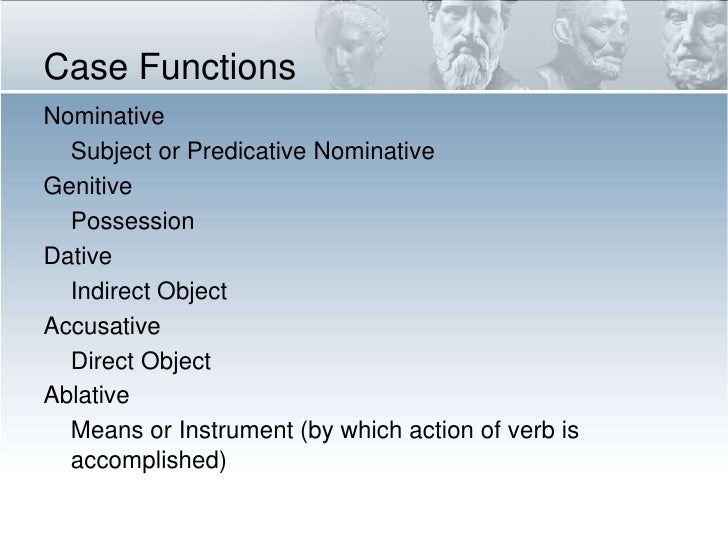 Case Functions

Nominative

Subject or Predicative Nominative

Genitive

Possession

Dative

Indirect Object

Accusative

Direct Object

Ablative

Means or Instrument (by which action of verb is accomplished)